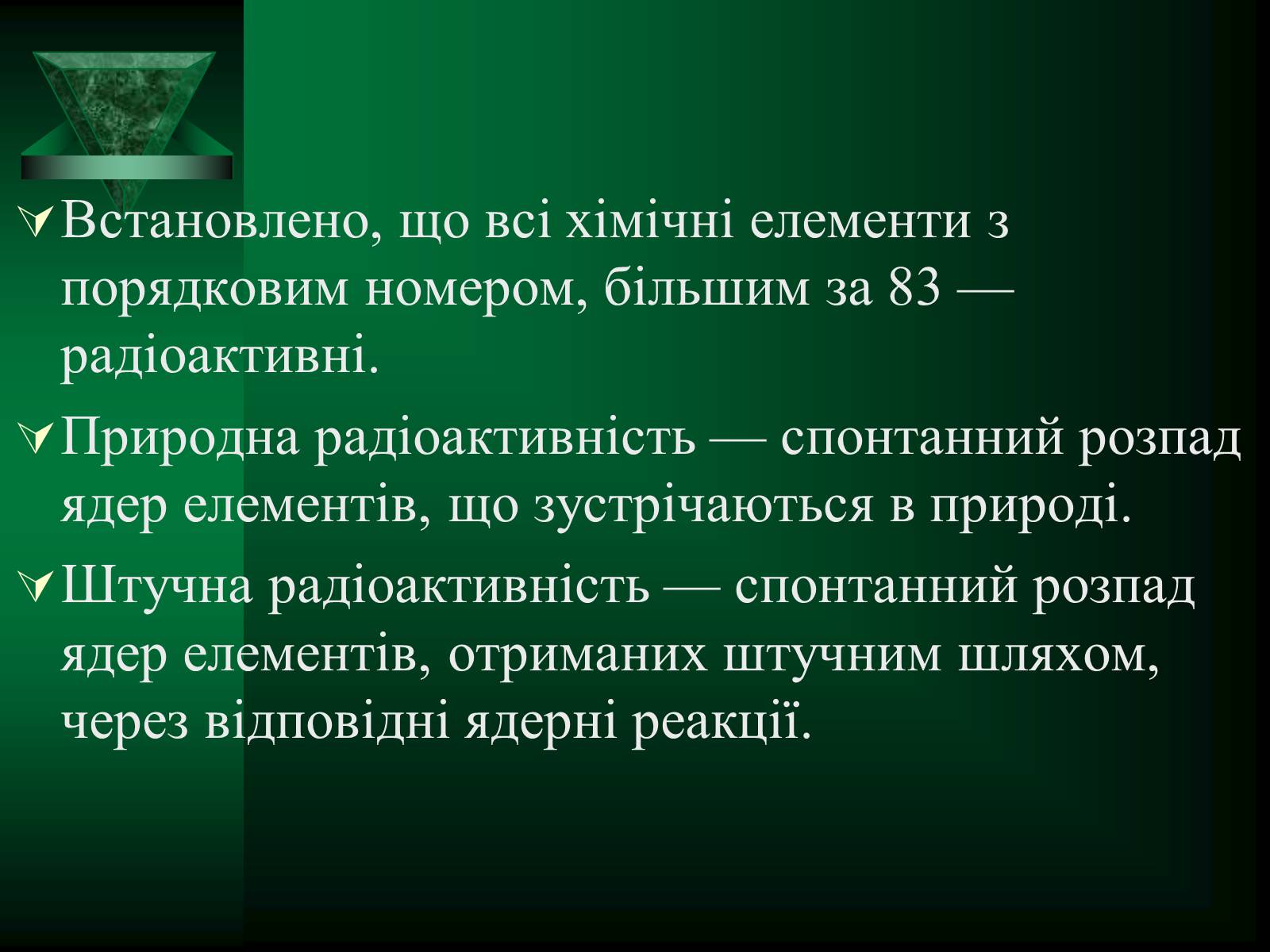 Встановлено, що всі хімічні елементи з порядковим номером, більшим за 83 — радіоактивні.

Природна радіоактивність — спонтанний розпад ядер елементів, що зустрічаються в природі.

Штучна радіоактивність — спонтанний розпад ядер елементів, отриманих штучним шляхом, через відповідні ядерні реакції.